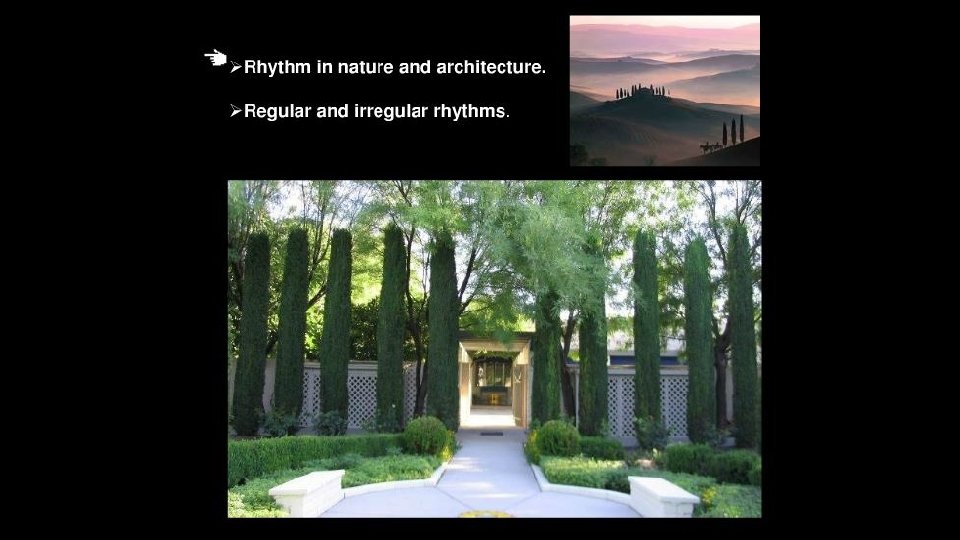 ➢Rhythm in nature and architecture.

➢Regular and irregular rhythms.